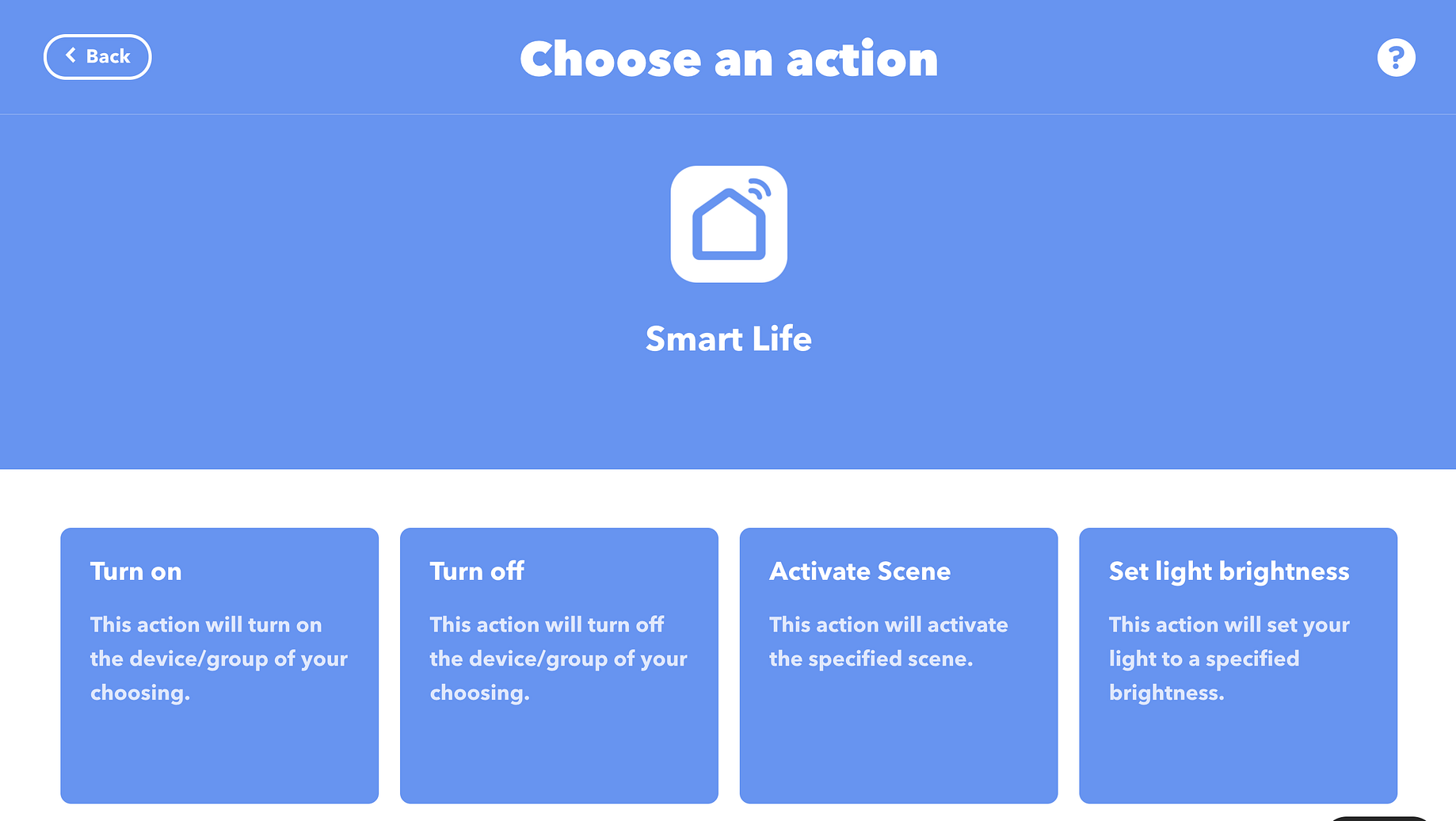 Back

Choose an action

?

Smart Life

Turn on

This action will turn on the device/group of your choosing.

Turn off

This action will turn off the device/group of your choosing.

Activate Scene

This action will activate the specified scene.

Set light brightness

This action will set your light to a specified brightness.